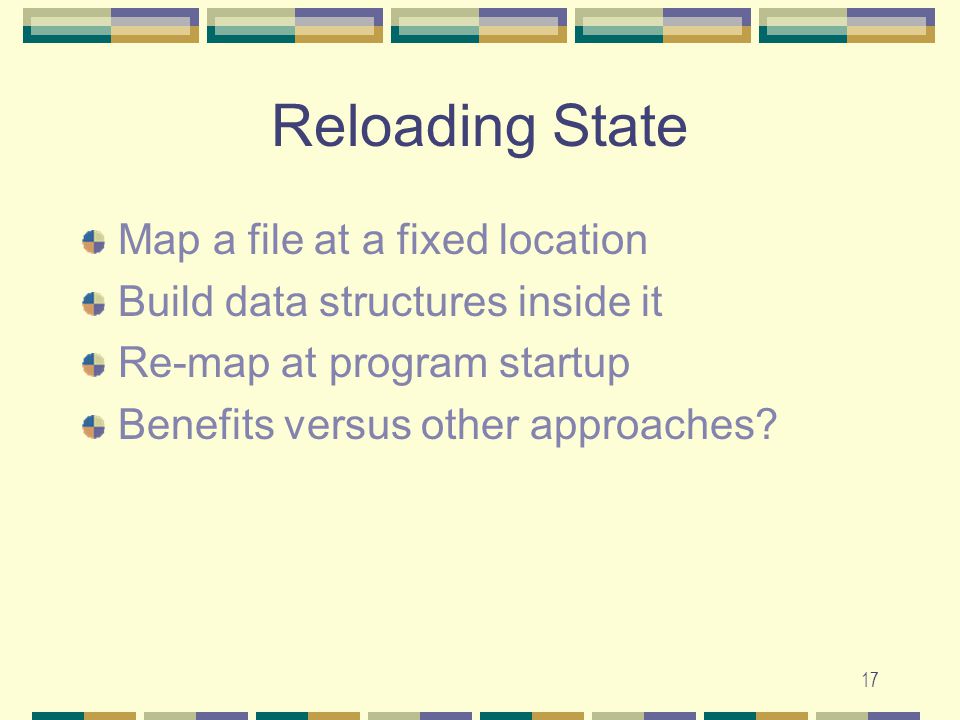 Reloading State

Map a file at a fixed location
Build data structures inside it
Re-map at program startup
Benefits versus other approaches?

17